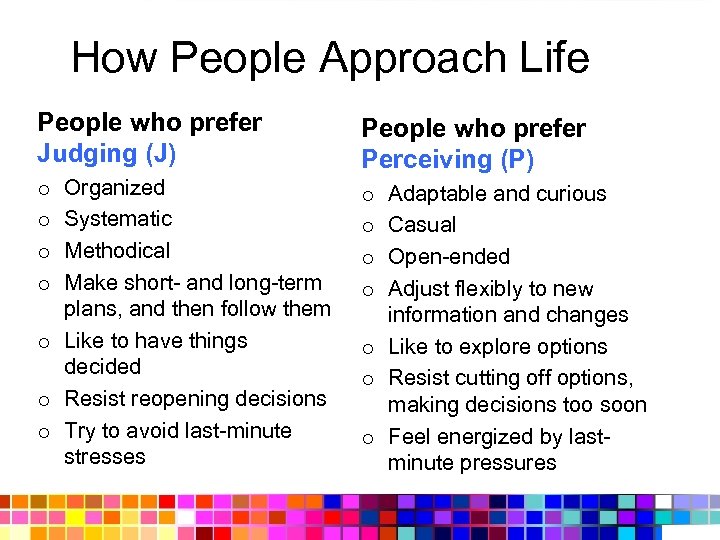 How People Approach Life

People who prefer
Judging (J)

o Organized
o Systematic
o Methodical
o Make short- and long-term plans, and then follow them
o Like to have things decided
o Resist reopening decisions
o Try to avoid last-minute stresses

People who prefer
Perceiving (P)

o Adaptable and curious
o Casual
o Open-ended
o Adjust flexibly to new information and changes
o Like to explore options
o Resist cutting off options, making decisions too soon
o Feel energized by last-minute pressures